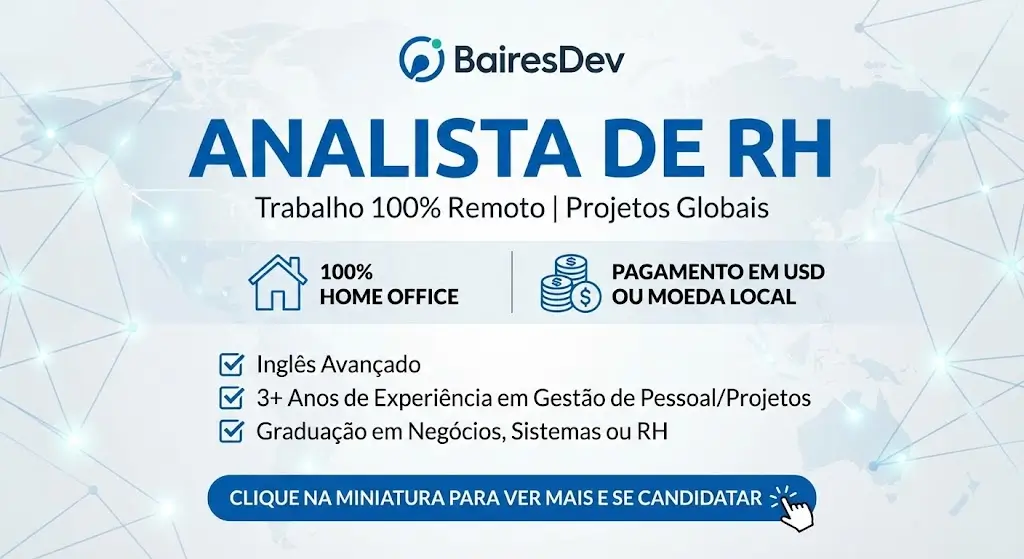 BairesDev

ANALISTA DE RH

Trabalho 100% Remoto | Projetos Globais

100% HOME OFFICE

PAGAMENTO EM USD OU MOEDA LOCAL

Inglês Avançado

3+ Anos de Experiência em Gestão de Pessoal/Projetos

Graduação em Negócios, Sistemas ou RH

CLIQUE NA MINIATURA PARA VER MAIS E SE CANDIDATAR